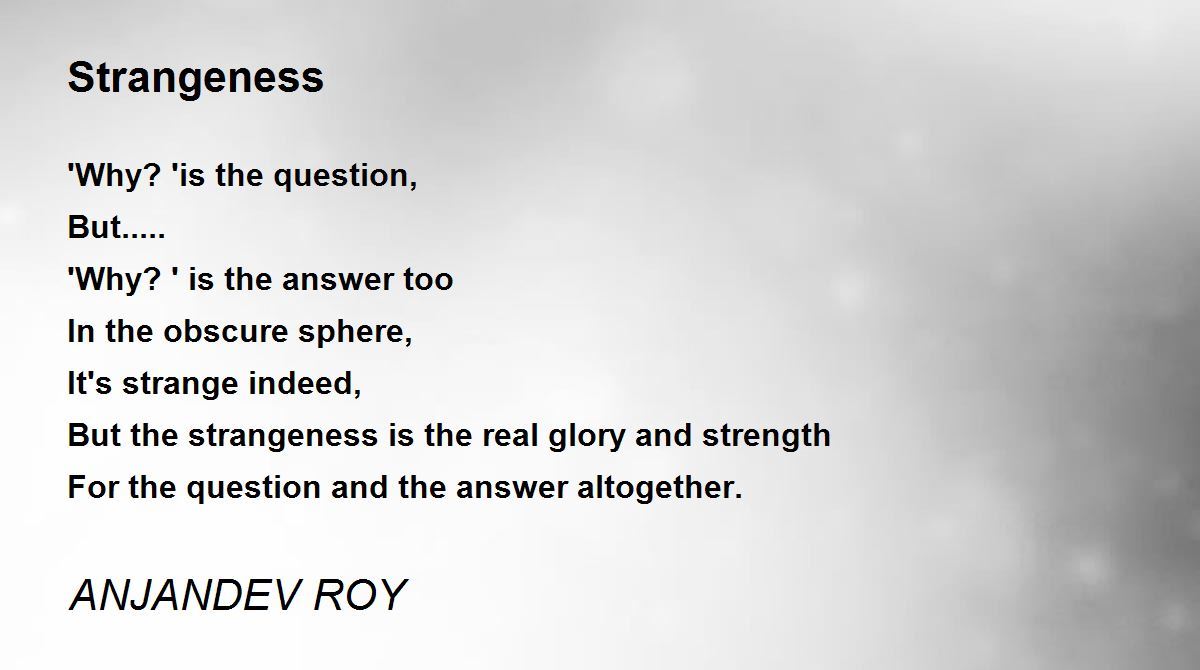 Strangeness

'Why? 'is the question,
But.....
'Why? ' is the answer too
In the obscure sphere,
It's strange indeed,
But the strangeness is the real glory and strength
For the question and the answer altogether.

ANJANDEV ROY